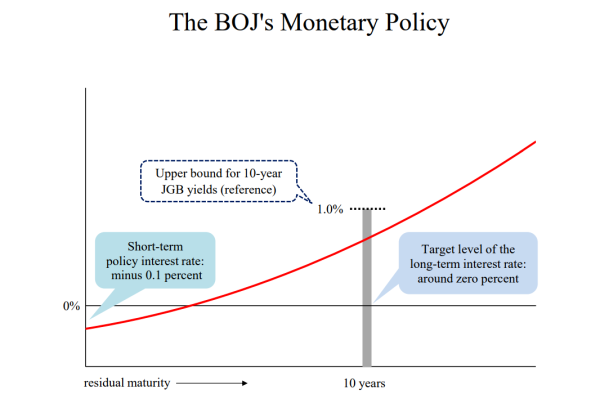 The BOJ's Monetary Policy

Upper bound for 10-year JGB yields (reference)

1.0%

Short-term policy interest rate: minus 0.1 percent

Target level of the long-term interest rate: around zero percent

0%

residual maturity

10 years